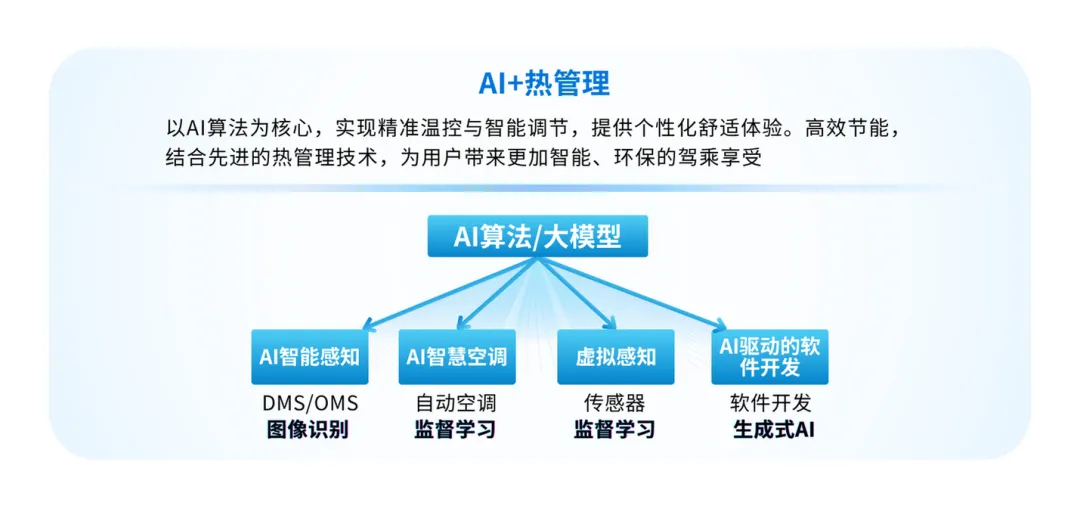 AI+热管理

以AI算法为核心，实现精准温控与智能调节，提供个性化舒适体验。高效节能，结合先进的热管理技术，为用户带来更加智能、环保的驾乘享受

AI算法/大模型

AI智能感知
DMS/OMS
图像识别

AI智慧空调
自动空调
监督学习

虚拟感知
传感器
监督学习

AI驱动的软件开发
软件开发
生成式AI